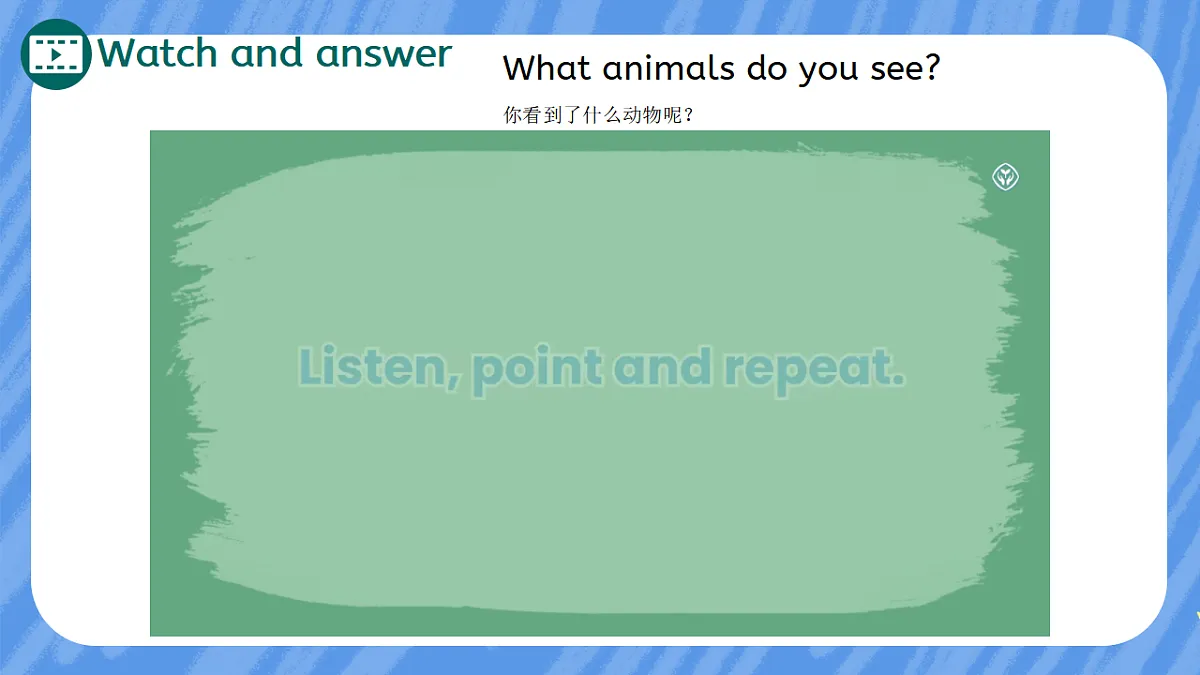 Watch and answer

What animals do you see?

你看到了什么动物呢？

Listen, point and repeat.